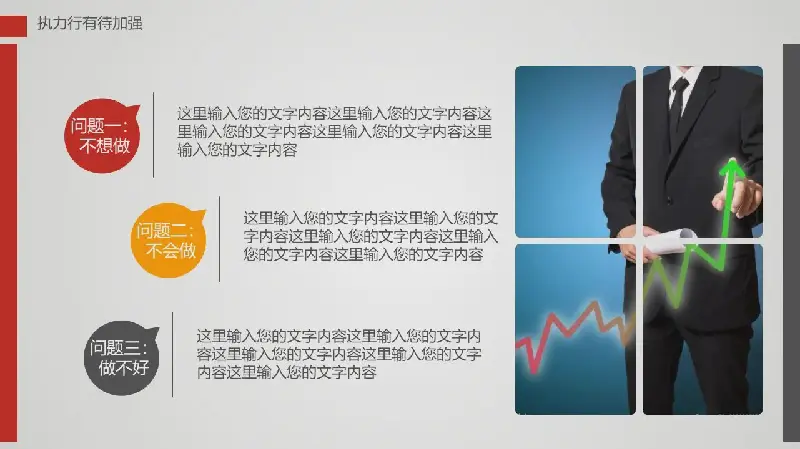 执力行有待加强

问题一：不想做

这里输入您的文字内容这里输入您的文字内容这里输入您的文字内容这里输入您的文字内容这里输入您的文字内容

问题二：不会做

这里输入您的文字内容这里输入您的文字内容这里输入您的文字内容这里输入您的文字内容这里输入您的文字内容

问题三：做不好

这里输入您的文字内容这里输入您的文字内容这里输入您的文字内容这里输入您的文字内容这里输入您的文字内容